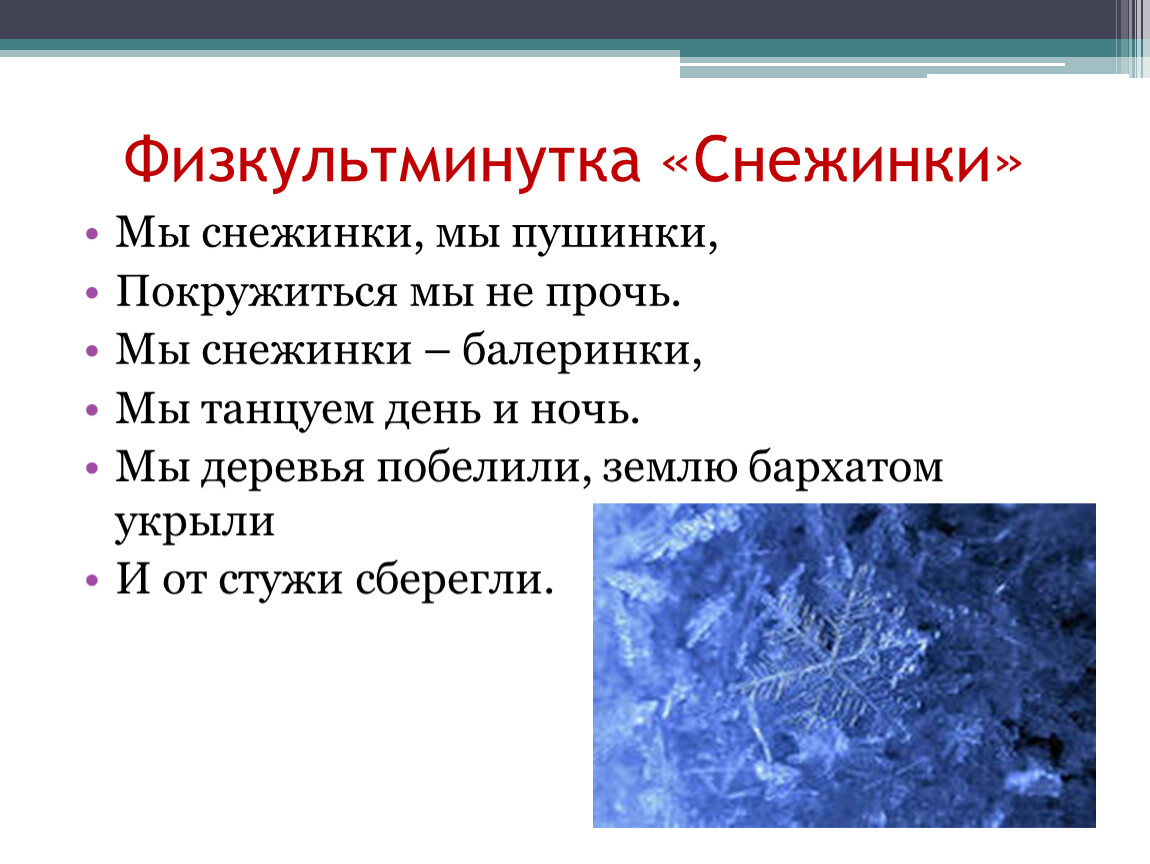 Физкультминутка «Снежинки»

• Мы снежинки, мы пушинки,
• Покружиться мы не прочь.
• Мы снежинки – балеринки,
• Мы танцуем день и ночь.
• Мы деревья побелили, землю бархатом укрыли
• И от стужи сберегли.